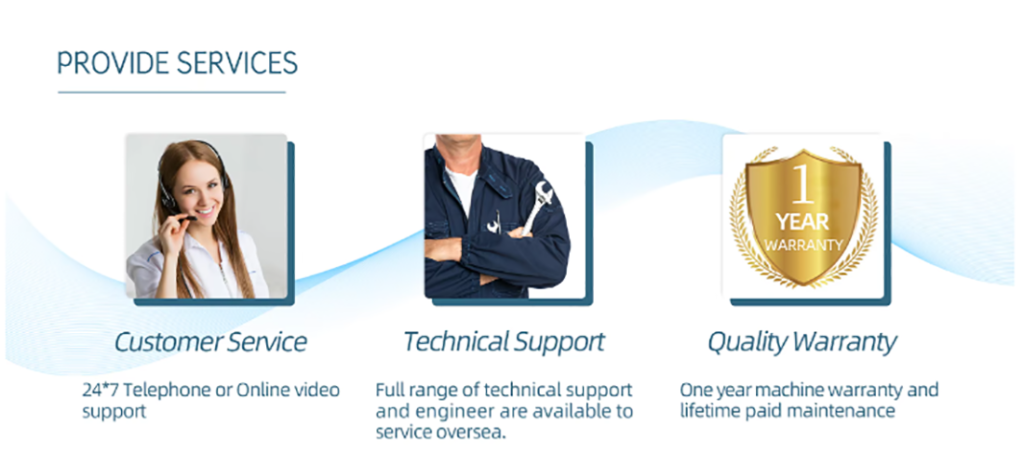 PROVIDE SERVICES

1 YEAR WARRANTY

Customer Service

24*7 Telephone or Online video support

Technical Support

Full range of technical support and engineer are available to service oversea.

Quality Warranty

One year machine warranty and lifetime paid maintenance